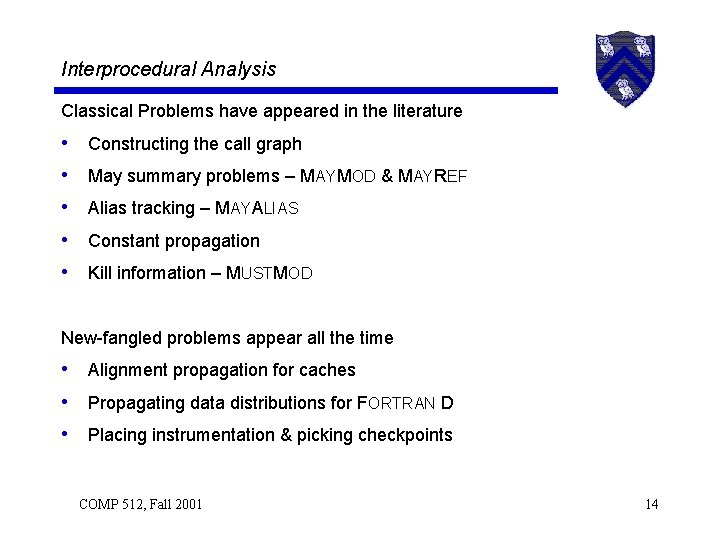 Interprocedural Analysis

Classical Problems have appeared in the literature

• Constructing the call graph
• May summary problems – MAYMOD & MAYREF
• Alias tracking – MAYALIAS
• Constant propagation
• Kill information – MUSTMOD

New-fangled problems appear all the time

• Alignment propagation for caches
• Propagating data distributions for FORTRAN D
• Placing instrumentation & picking checkpoints

COMP 512, Fall 2001

14